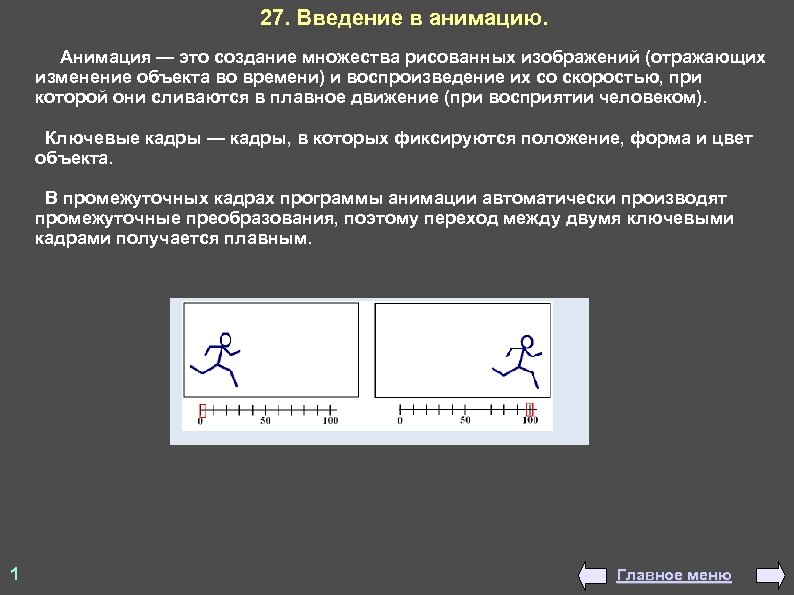 27. Введение в анимацию.

Анимация — это создание множества рисованных изображений (отражающих изменение объекта во времени) и воспроизведение их со скоростью, при которой они сливаются в плавное движение (при восприятии человеком).

Ключевые кадры — кадры, в которых фиксируются положение, форма и цвет объекта.

В промежуточных кадрах программы анимации автоматически производят промежуточные преобразования, поэтому переход между двумя ключевыми кадрами получается плавным.

0 50 100

0 50 100

1

Главное меню